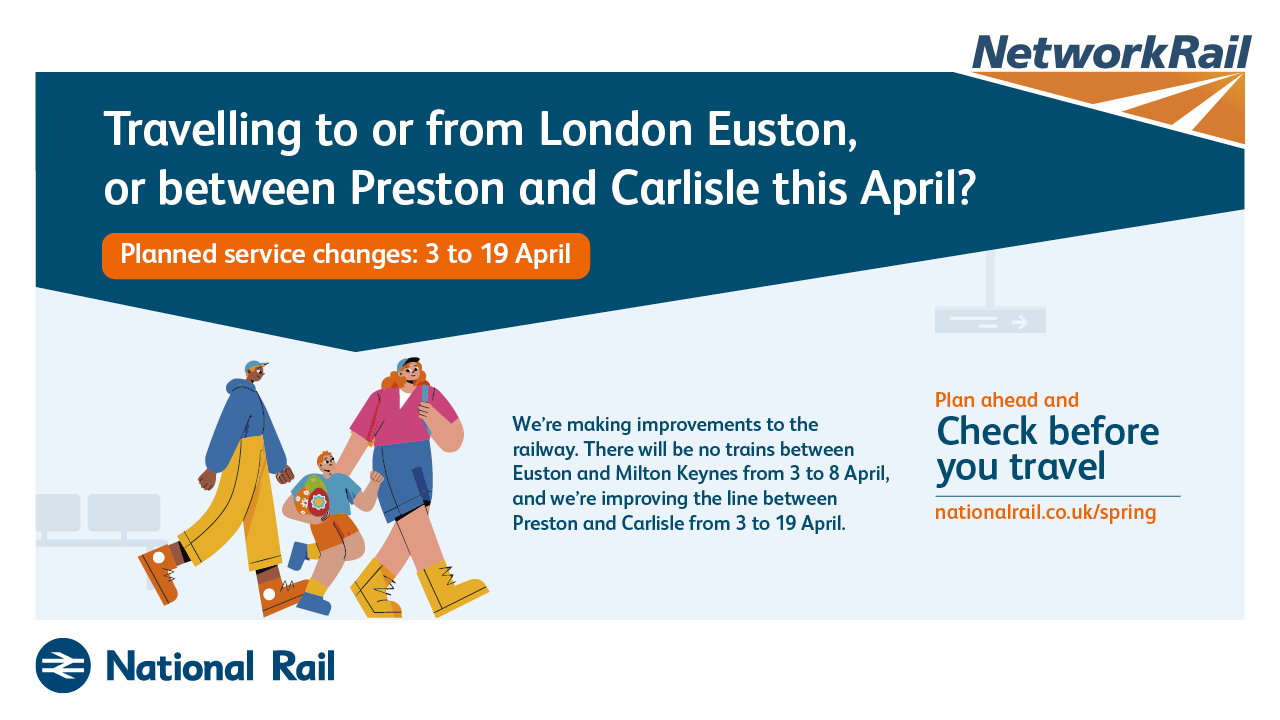 NetworkRail

Travelling to or from London Euston, or between Preston and Carlisle this April?

Planned service changes: 3 to 19 April

We're making improvements to the railway. There will be no trains between Euston and Milton Keynes from 3 to 8 April, and we're improving the line between Preston and Carlisle from 3 to 19 April.

Plan ahead and
Check before you travel

nationalrail.co.uk/spring

National Rail